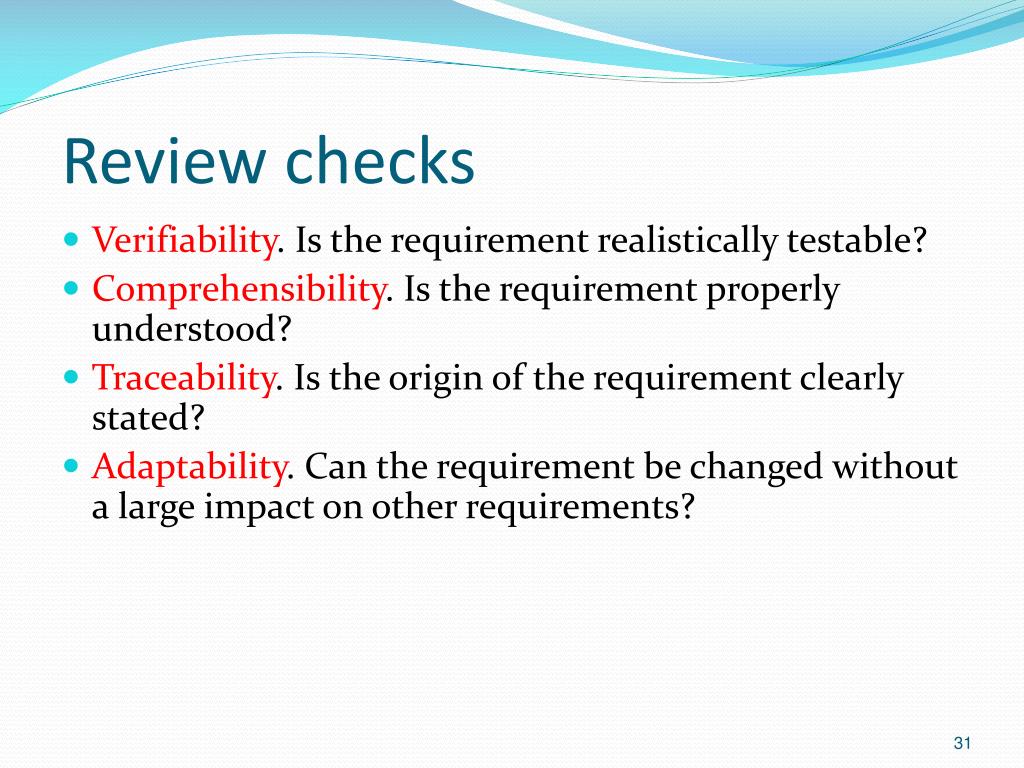 Review checks

- Verifiability. Is the requirement realistically testable?
- Comprehensibility. Is the requirement properly understood?
- Traceability. Is the origin of the requirement clearly stated?
- Adaptability. Can the requirement be changed without a large impact on other requirements?

31